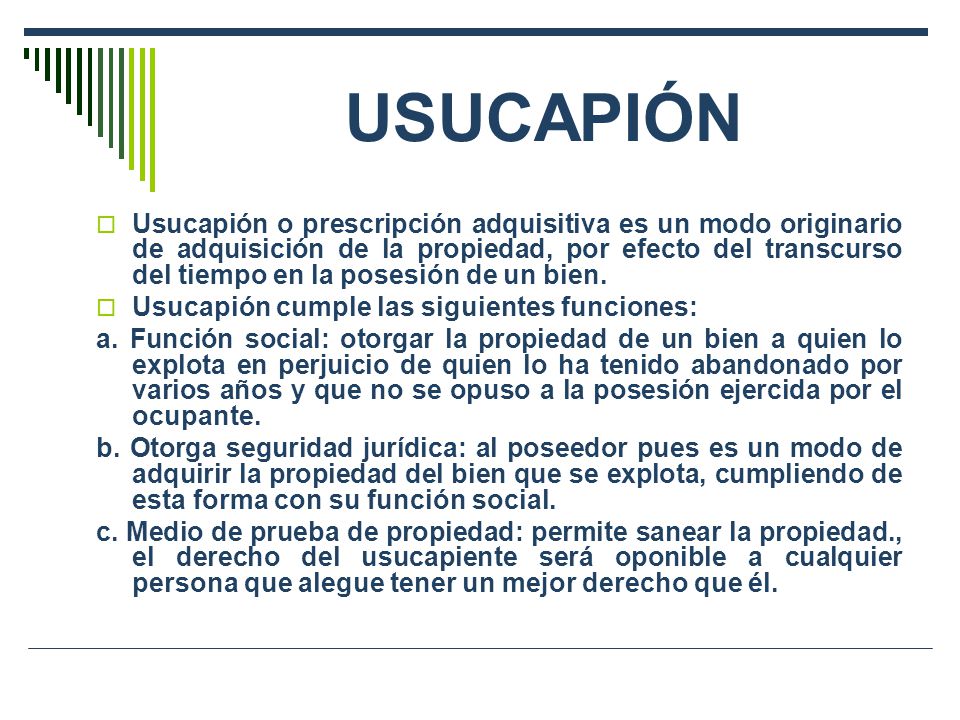 USUCAPIÓN

□ Usucapión o prescripción adquisitiva es un modo originario de adquisición de la propiedad, por efecto del transcurso del tiempo en la posesión de un bien.

□ Usucapión cumple las siguientes funciones:

a. Función social: otorgar la propiedad de un bien a quien lo explota en perjuicio de quien lo ha tenido abandonado por varios años y que no se opuso a la posesión ejercida por el ocupante.

b. Otorga seguridad jurídica: al poseedor pues es un modo de adquirir la propiedad del bien que se explota, cumpliendo de esta forma con su función social.

c. Medio de prueba de propiedad: permite sanear la propiedad., el derecho del usucapiente será oponible a cualquier persona que alegue tener un mejor derecho que él.